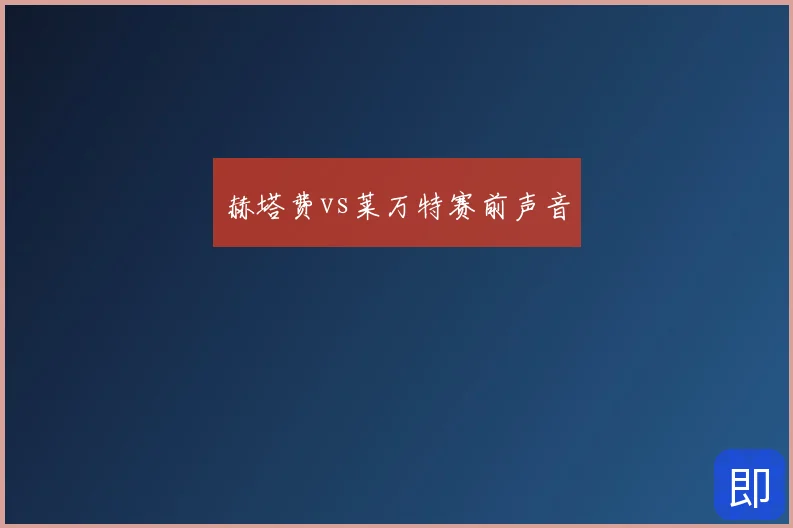 赫塔费VS莱万特赛前声音

即